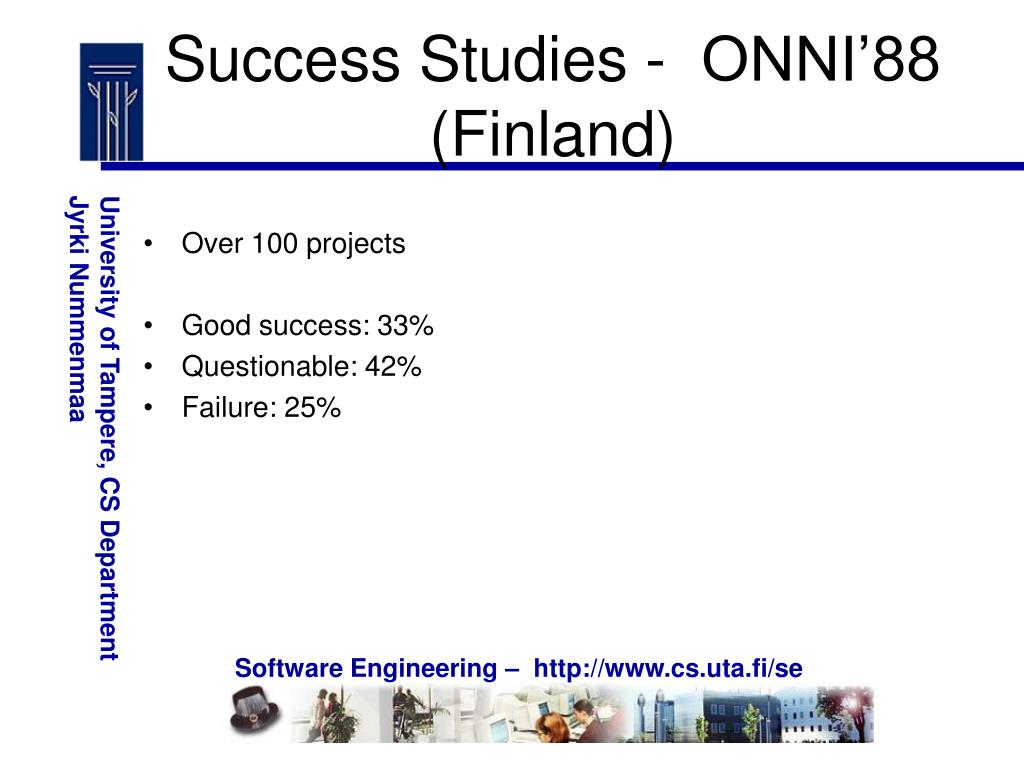 Success Studies - ONNI’88 (Finland)

University of Tampere, CS Department
Jyrki Nummenmaa

• Over 100 projects

• Good success: 33%
• Questionable: 42%
• Failure: 25%

Software Engineering – http://www.cs.uta.fi/se